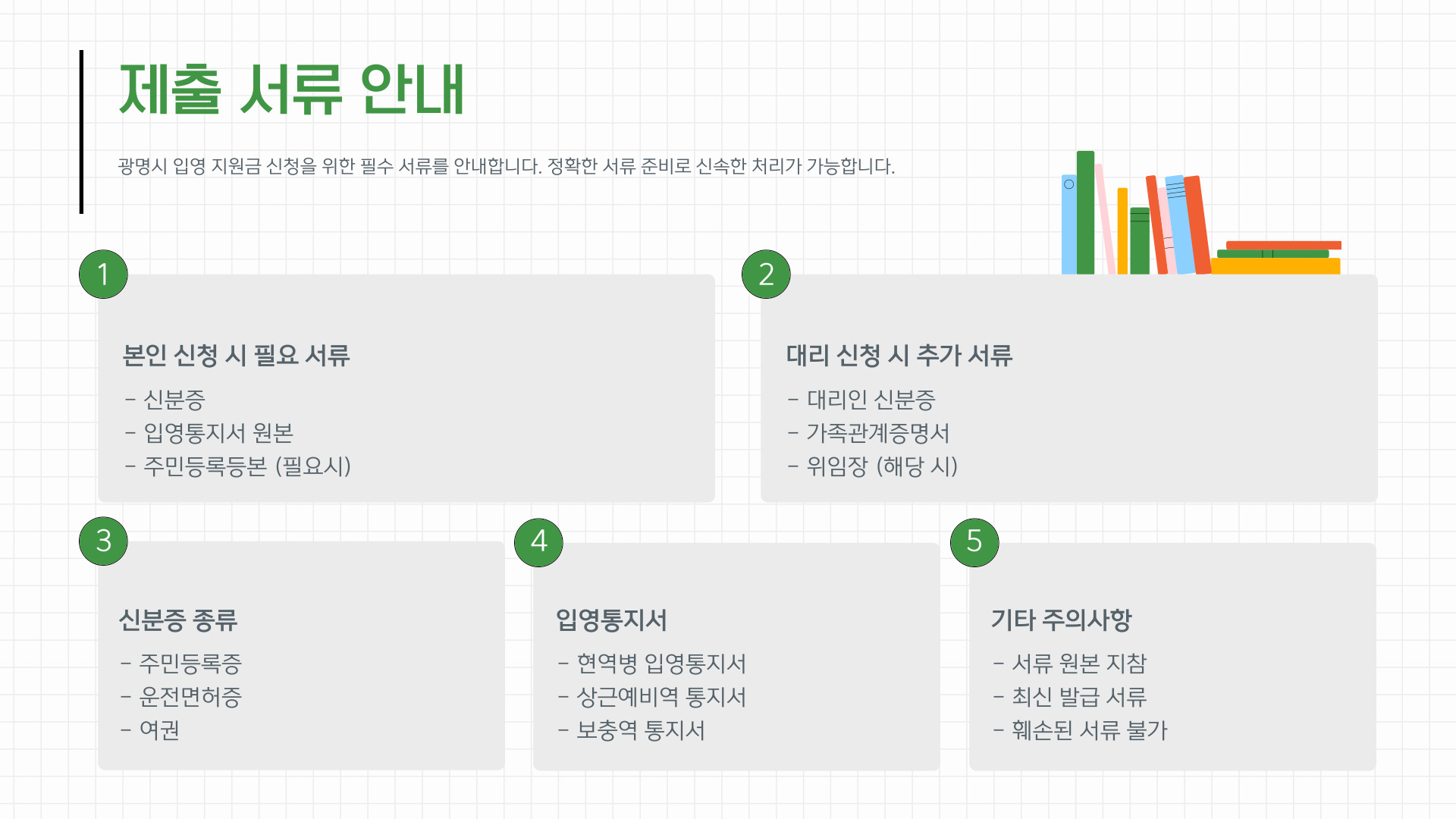 제출 서류 안내

광명시 입영 지원금 신청을 위한 필수 서류를 안내합니다. 정확한 서류 준비로 신속한 처리가 가능합니다.

1

본인 신청 시 필요 서류

- 신분증
- 입영통지서 원본
- 주민등록등본 (필요시)

2

대리 신청 시 추가 서류

- 대리인 신분증
- 가족관계증명서
- 위임장 (해당 시)

3

신분증 종류

- 주민등록증
- 운전면허증
- 여권

4

입영통지서

- 현역병 입영통지서
- 상근예비역 통지서
- 보충역 통지서

5

기타 주의사항

- 서류 원본 지참
- 최신 발급 서류
- 훼손된 서류 불가